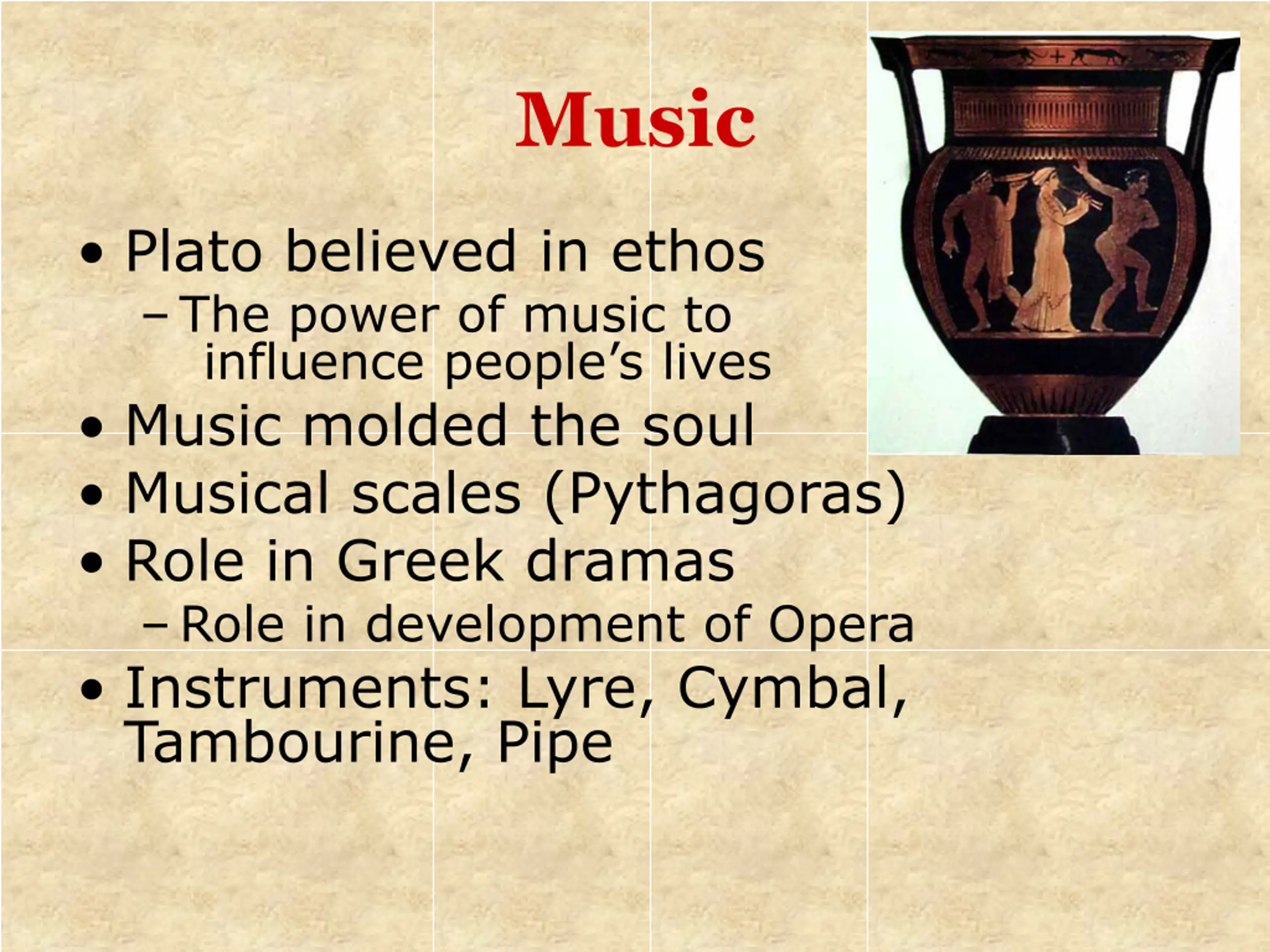 Music

• Plato believed in ethos
– The power of music to influence people's lives
• Music molded the soul
• Musical scales (Pythagoras)
• Role in Greek dramas
– Role in development of Opera
• Instruments: Lyre, Cymbal, Tambourine, Pipe